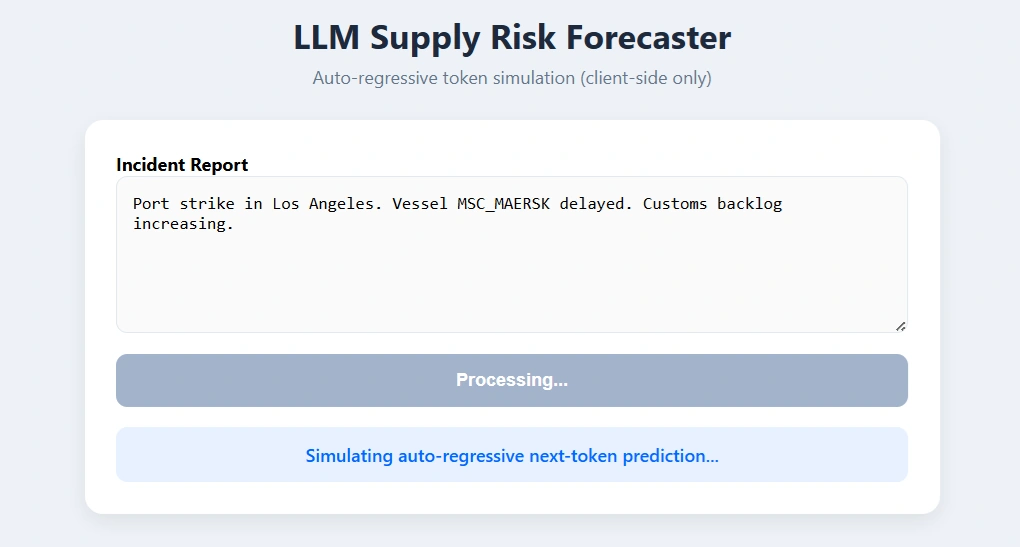 LLM Supply Risk Forecaster

Auto-regressive token simulation (client-side only)

Incident Report

Port strike in Los Angeles. Vessel MSC_MAERSK delayed. Customs backlog increasing.

Processing...

Simulating auto-regressive next-token prediction...